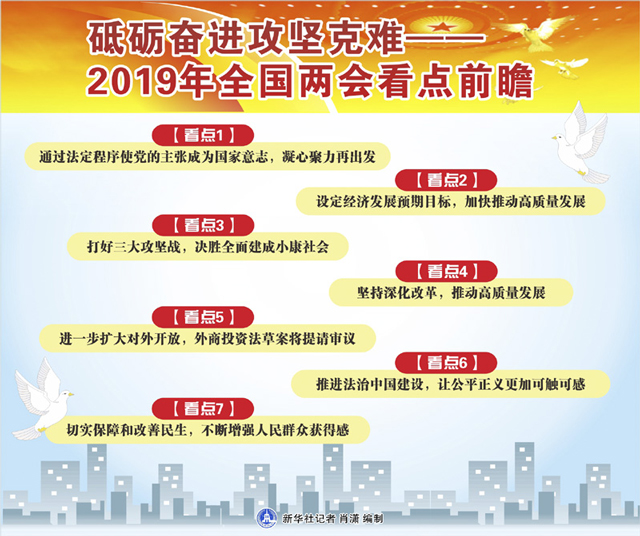 砥砺奋进攻坚克难——
2019年全国两会看点前瞻

【看点1】
通过法定程序使党的主张成为国家意志，凝心聚力再出发

【看点2】
设定经济发展预期目标，加快推动高质量发展

【看点3】
打好三大攻坚战，决胜全面建成小康社会

【看点4】
坚持深化改革，推动高质量发展

【看点5】
进一步扩大对外开放，外商投资法草案将提请审议

【看点6】
推进法治中国建设，让公平正义更加可触可感

【看点7】
切实保障和改善民生，不断增强人民群众获得感

新华社记者 肖潇 编制